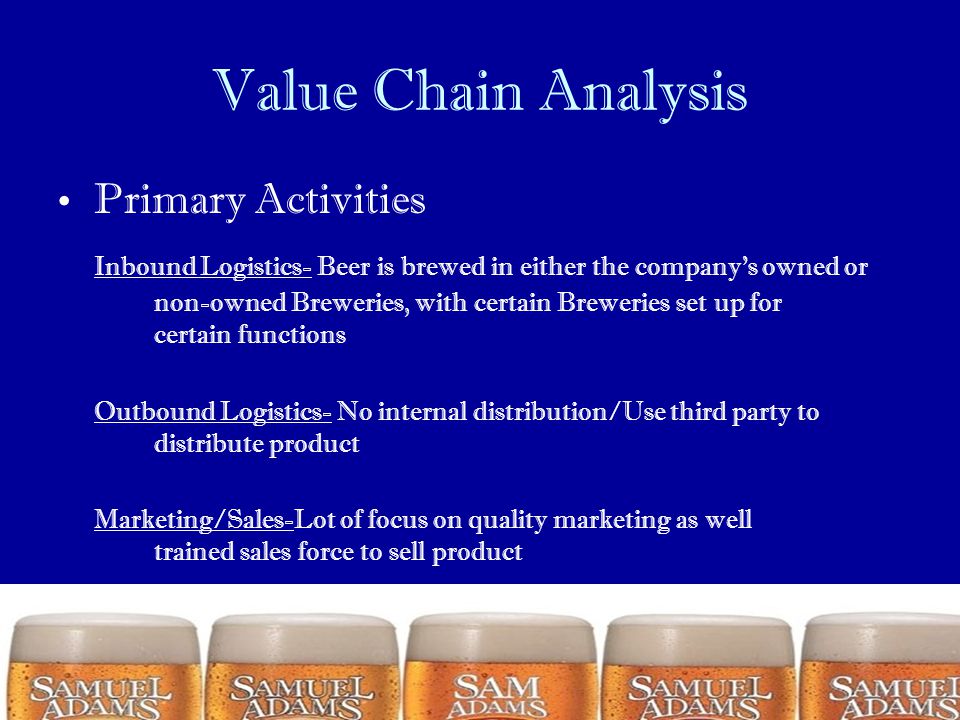 Value Chain Analysis

• Primary Activities

Inbound Logistics- Beer is brewed in either the company's owned or non-owned Breweries, with certain Breweries set up for certain functions

Outbound Logistics- No internal distribution/Use third party to distribute product

Marketing/Sales-Lot of focus on quality marketing as well trained sales force to sell product

SAMUEL ADAMS SAMUEL ADAMS SAM ADAMS SAMUEL ADAMS SAMUEL ADAMS